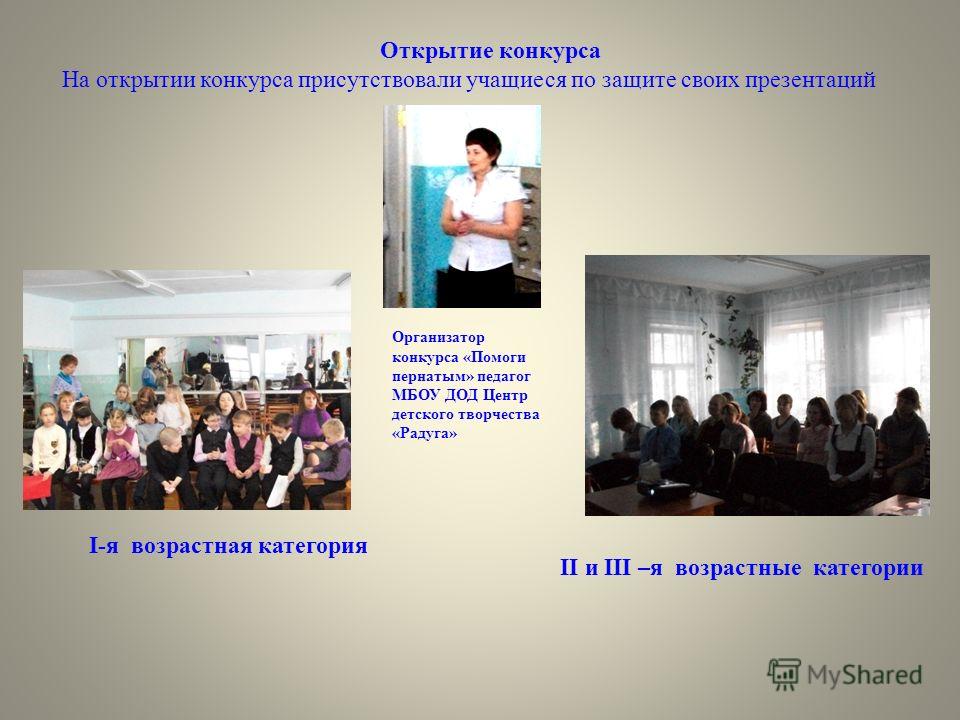 Открытие конкурса
На открытии конкурса присутствовали учащиеся по защите своих презентаций

Организатор конкурса «Помоги пернатым» педагог МБОУ ДОД Центр детского творчества «Радуга»

I-я возрастная категория

II и III –я возрастные категории

MyShared